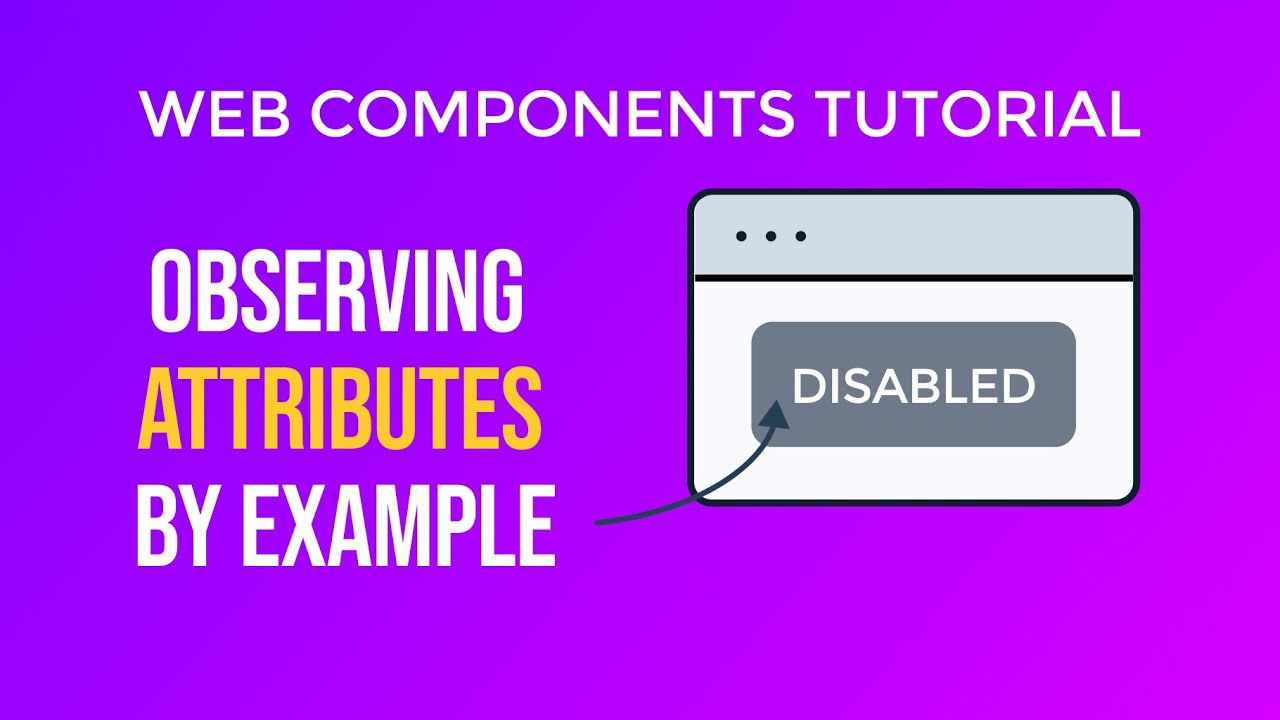 WEB COMPONENTS TUTORIAL

OBSERVING
ATTRIBUTES
BY EXAMPLE

DISABLED